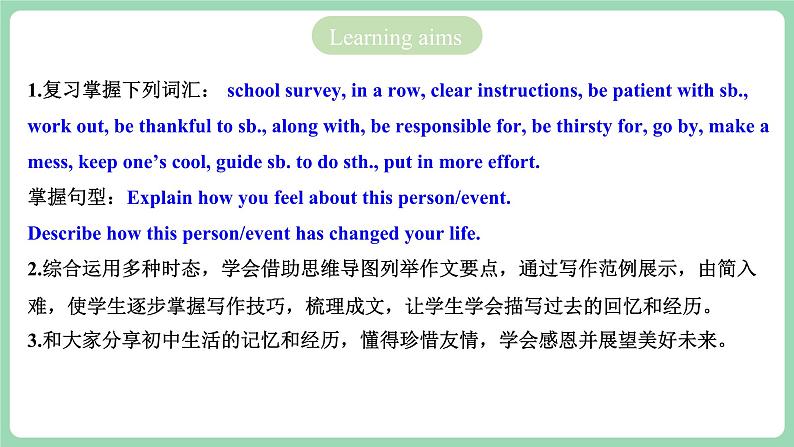 Learning aims

1.复习掌握下列词汇： school survey, in a row, clear instructions, be patient with sb., work out, be thankful to sb., along with, be responsible for, be thirsty for, go by, make a mess, keep one’s cool, guide sb. to do sth., put in more effort.

掌握句型：Explain how you feel about this person/event.

Describe how this person/event has changed your life.

2.综合运用多种时态，学会借助思维导图列举作文要点，通过写作范例展示，由简入难，使学生逐步掌握写作技巧，梳理成文，让学生学会描写过去的回忆和经历。

3.和大家分享初中生活的记忆和经历，懂得珍惜友情，学会感恩并展望美好未来。